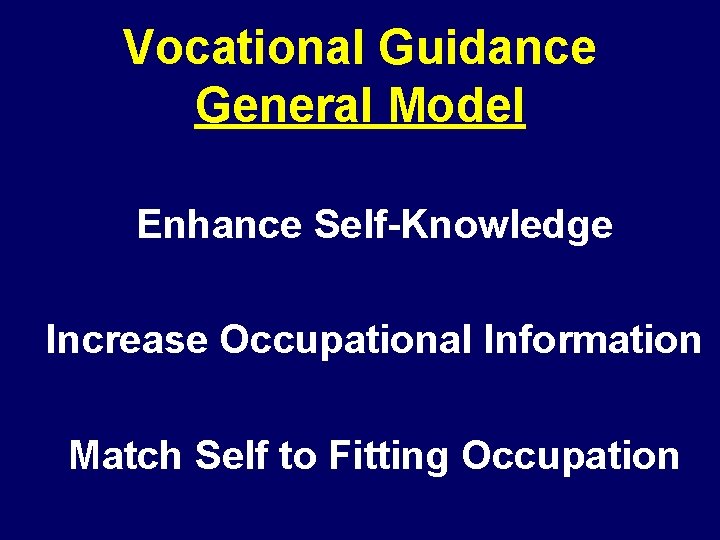 Vocational Guidance
General Model

Enhance Self-Knowledge

Increase Occupational Information

Match Self to Fitting Occupation